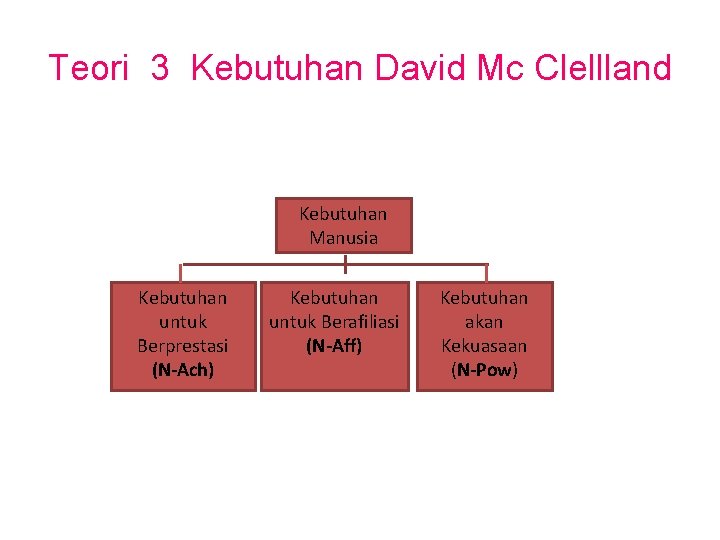 Teori 3 Kebutuhan David Mc Clellland

Kebutuhan Manusia

Kebutuhan untuk Berprestasi (N-Ach)

Kebutuhan untuk Berafiliasi (N-Aff)

Kebutuhan akan Kekuasaan (N-Pow)